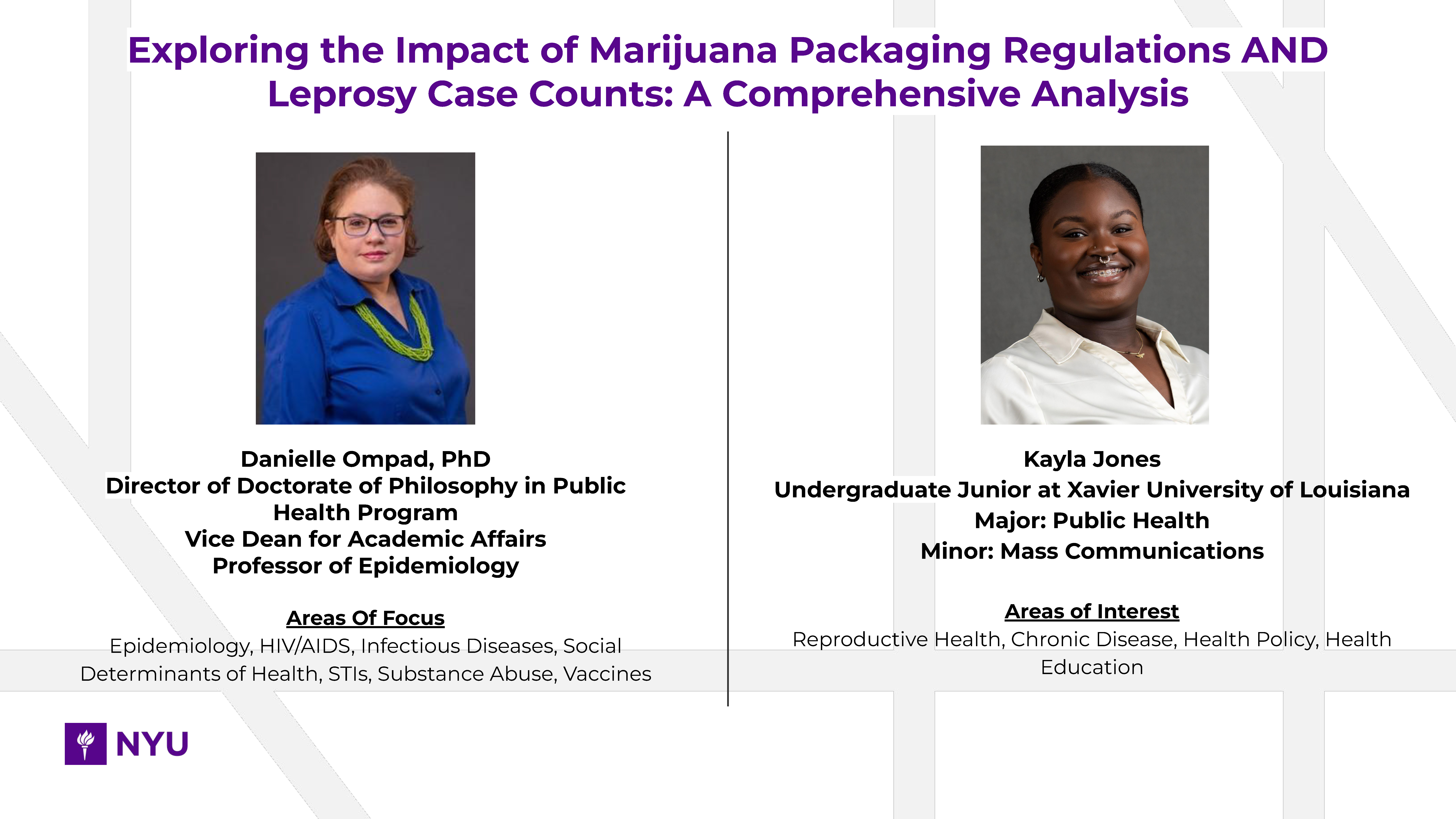 Exploring the Impact of Marijuana Packaging Regulations AND Leprosy Case Counts: A Comprehensive Analysis

Danielle Ompad, PhD
Director of Doctorate of Philosophy in Public Health Program
Vice Dean for Academic Affairs
Professor of Epidemiology

Areas Of Focus
Epidemiology, HIV/AIDS, Infectious Diseases, Social Determinants of Health, STIs, Substance Abuse, Vaccines

Kayla Jones
Undergraduate Junior at Xavier University of Louisiana
Major: Public Health
Minor: Mass Communications

Areas of Interest
Reproductive Health, Chronic Disease, Health Policy, Health Education

NYU